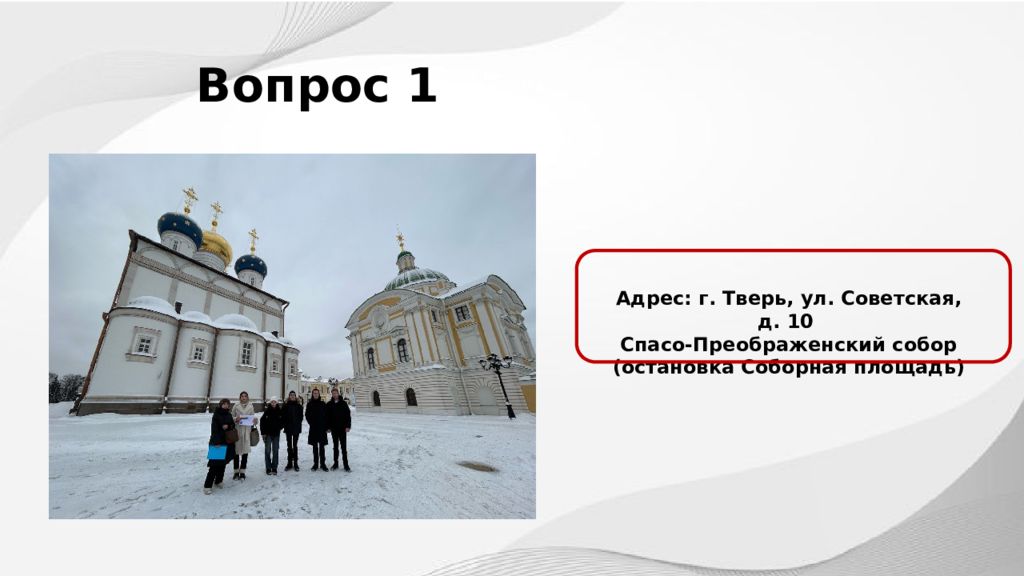 Вопрос 1

Адрес: г. Тверь, ул. Советская, д. 10
Спасо-Преображенский собор (остановка Соборная площадь)